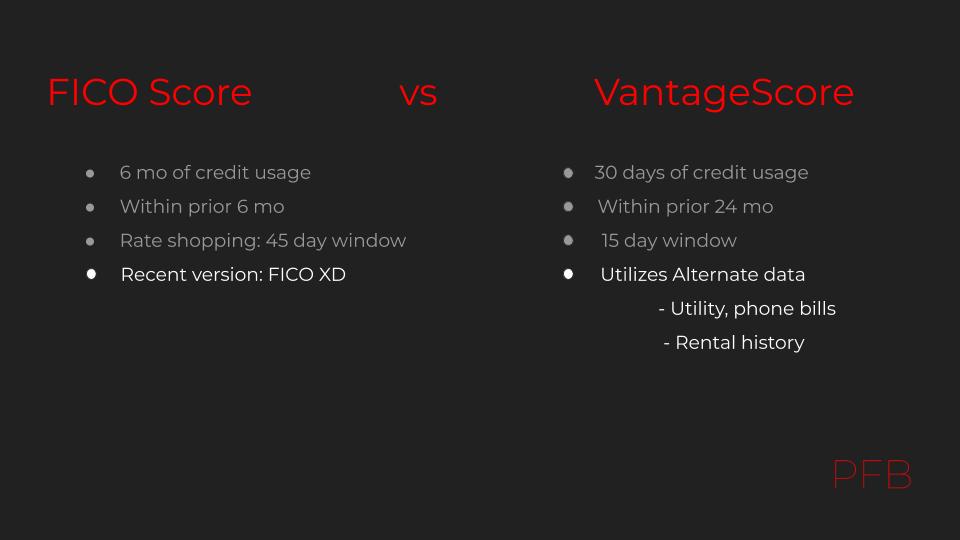 FICO Score vs VantageScore

- 6 mo of credit usage
- Within prior 6 mo
- Rate shopping: 45 day window
- Recent version: FICO XD

- 30 days of credit usage
- Within prior 24 mo
- 15 day window
- Utilizes Alternate data
  - Utility, phone bills
  - Rental history

PFB